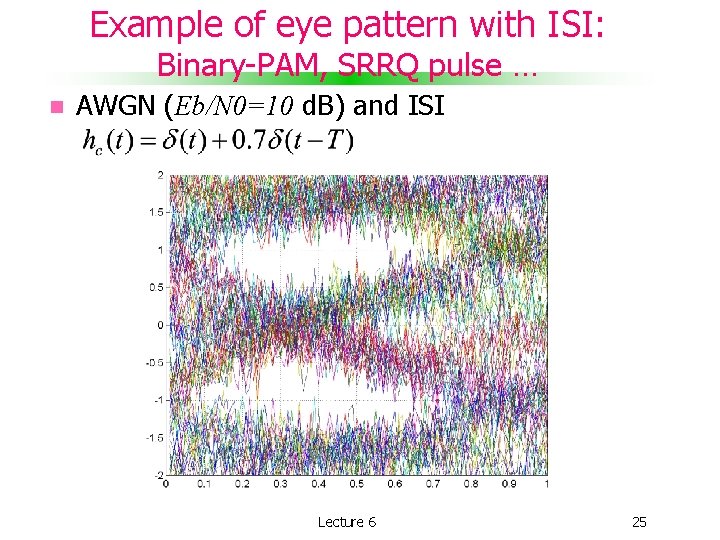 Example of eye pattern with ISI:
Binary-PAM, SRRQ pulse …

AWGN ($Eb/N0=10$ dB) and ISI
$h_c(t) = \delta(t) + 0.7\delta(t-T)$

2
1.5
1
0.5
0
-0.5
-1
-1.5
-2
0
0.1
0.2
0.3
0.4
0.5
0.6
0.7
0.8
0.9
1

Lecture 6

25